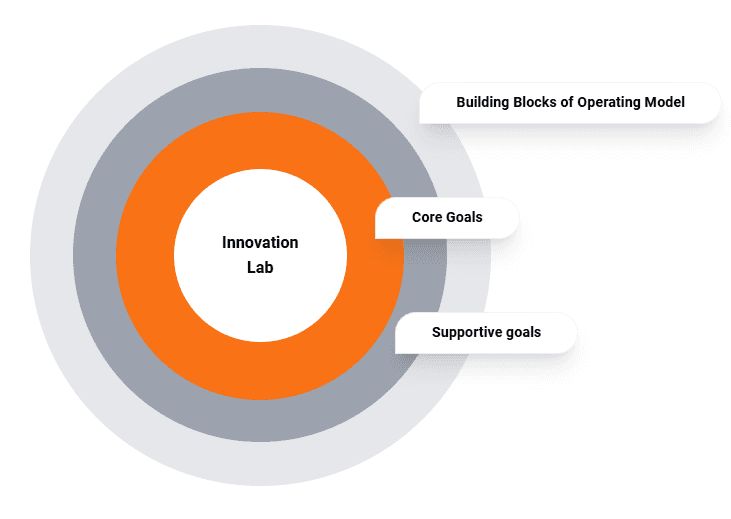 Building Blocks of Operating Model

Core Goals

Innovation Lab

Supportive goals